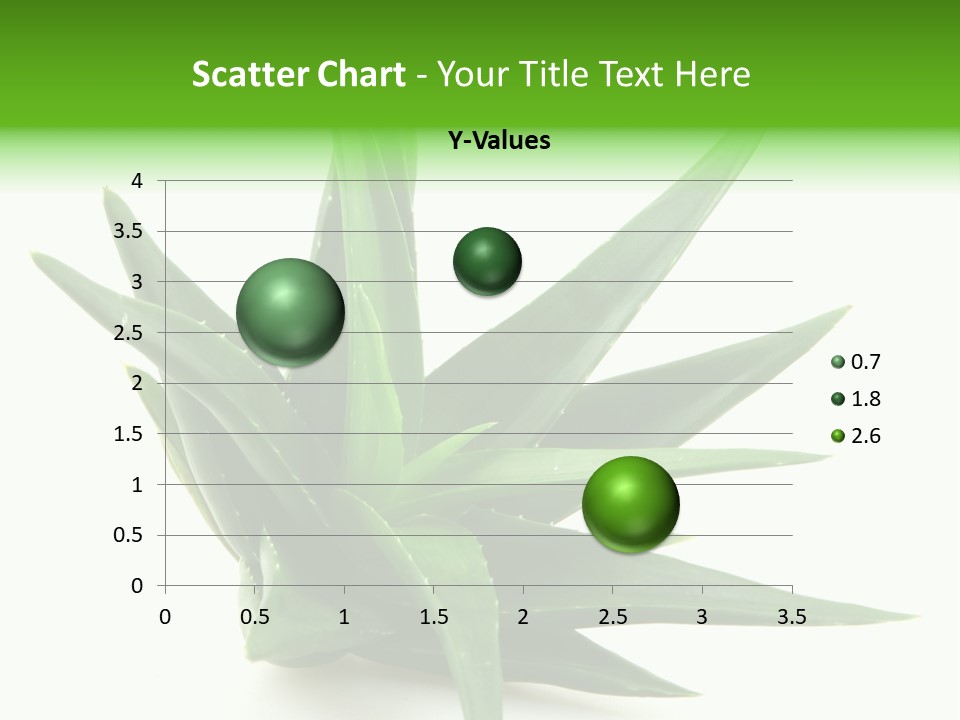 Scatter Chart - Your Title Text Here

Y-Values

4
3.5
3
2.5
2
1.5
1
0.5
0

0 0.5 1 1.5 2 2.5 3 3.5

0.7
1.8
2.6